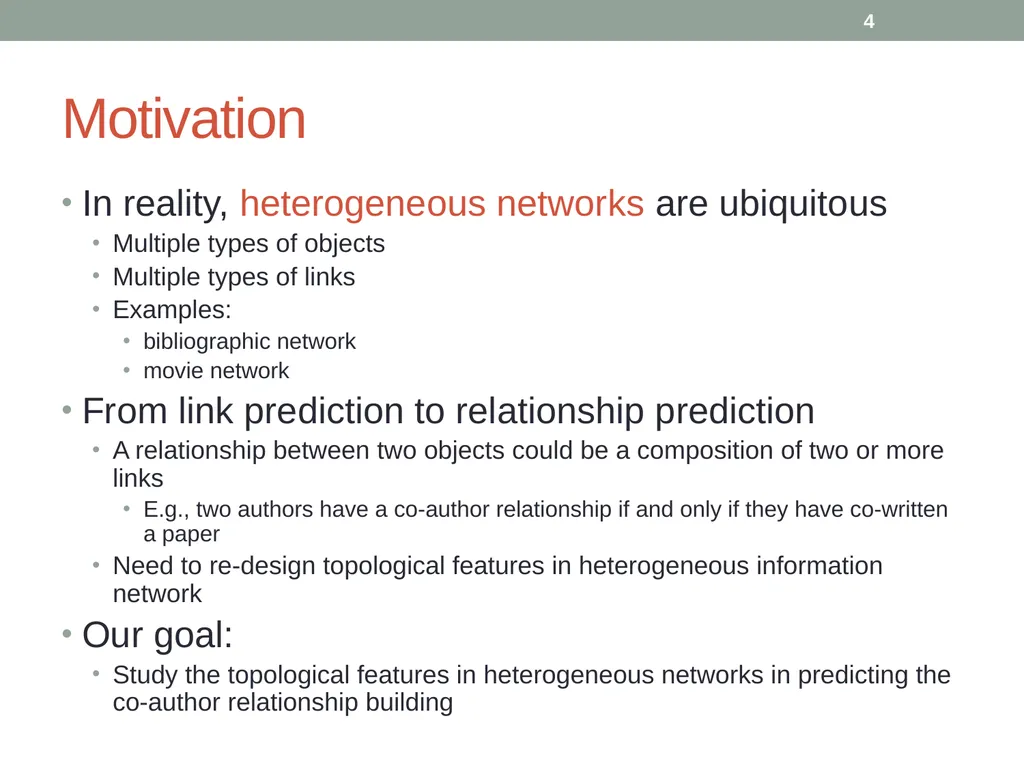 4

Motivation

• In reality, heterogeneous networks are ubiquitous
  • Multiple types of objects
  • Multiple types of links
  • Examples:
    • bibliographic network
    • movie network

• From link prediction to relationship prediction
  • A relationship between two objects could be a composition of two or more links
    • E.g., two authors have a co-author relationship if and only if they have co-written a paper
  • Need to re-design topological features in heterogeneous information network

• Our goal:
  • Study the topological features in heterogeneous networks in predicting the co-author relationship building